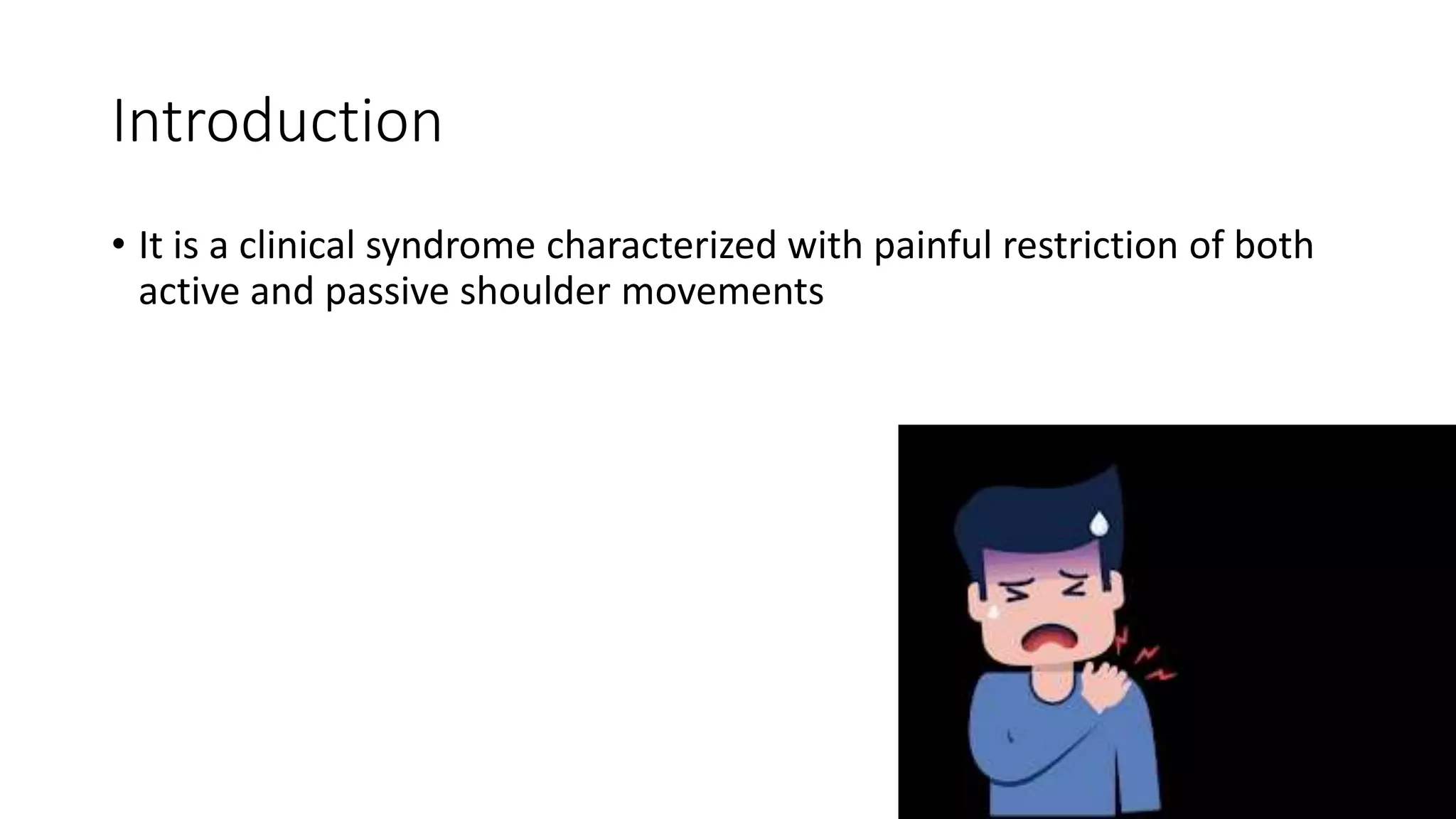 Introduction

• It is a clinical syndrome characterized with painful restriction of both active and passive shoulder movements